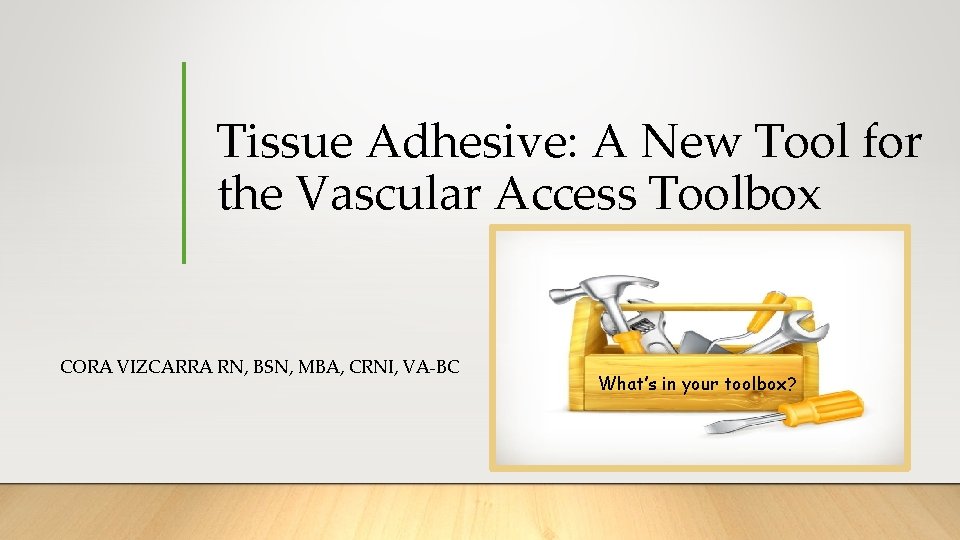 Tissue Adhesive: A New Tool for the Vascular Access Toolbox

CORA VIZCARRA RN, BSN, MBA, CRNI, VA-BC

What's in your toolbox?